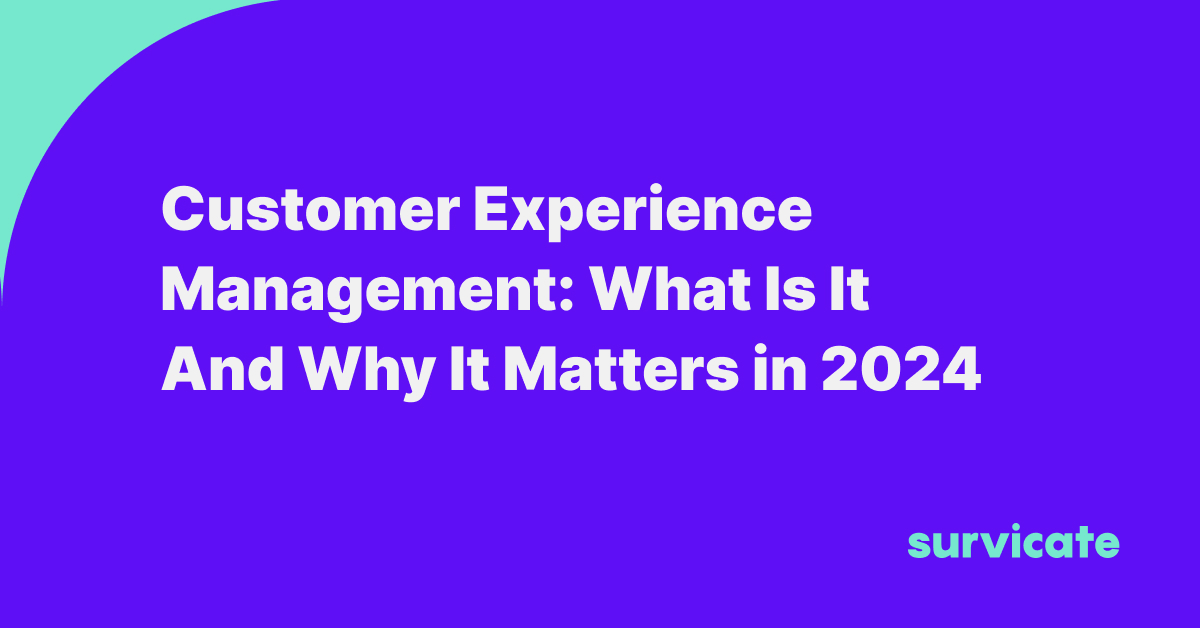 Customer Experience Management: What Is It And Why It Matters in 2024

survicate